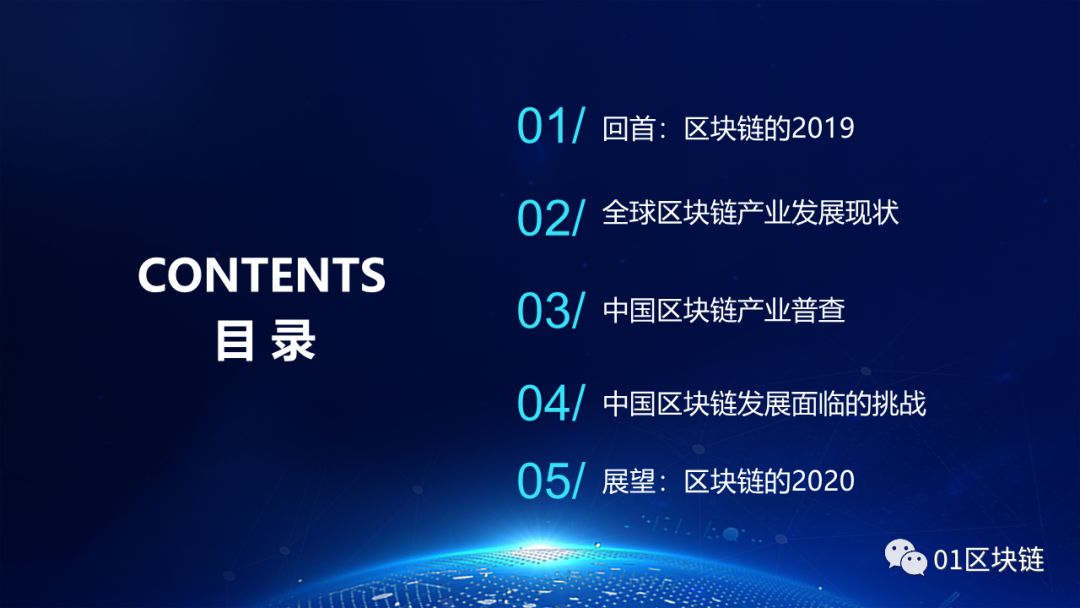 CONTENTS
目 录

01/ 回首：区块链的2019

02/ 全球区块链产业发展现状

03/ 中国区块链产业普查

04/ 中国区块链发展面临的挑战

05/ 展望：区块链的2020

01区块链